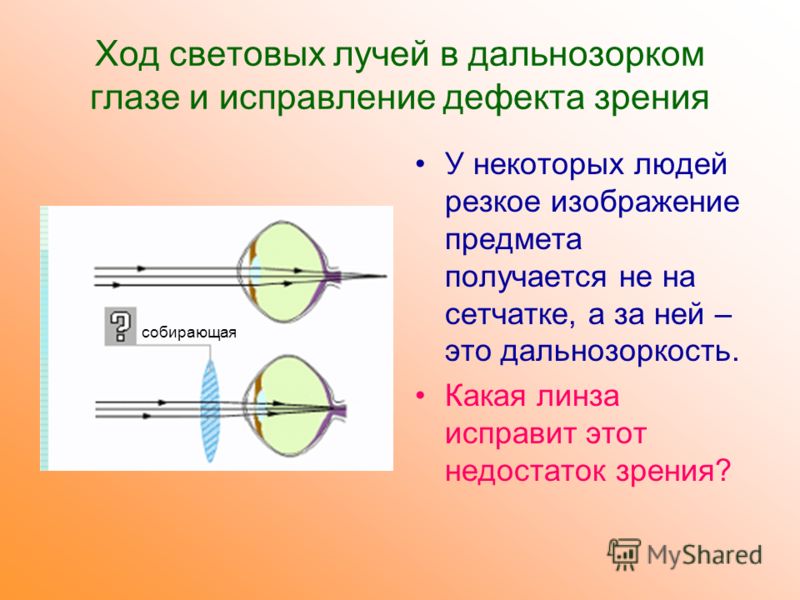 Ход световых лучей в дальнозорком глазе и исправление дефекта зрения

? собирающая

• У некоторых людей резкое изображение предмета получается не на сетчатке, а за ней – это дальнозоркость.

• Какая линза исправит этот недостаток зрения?

MyShared